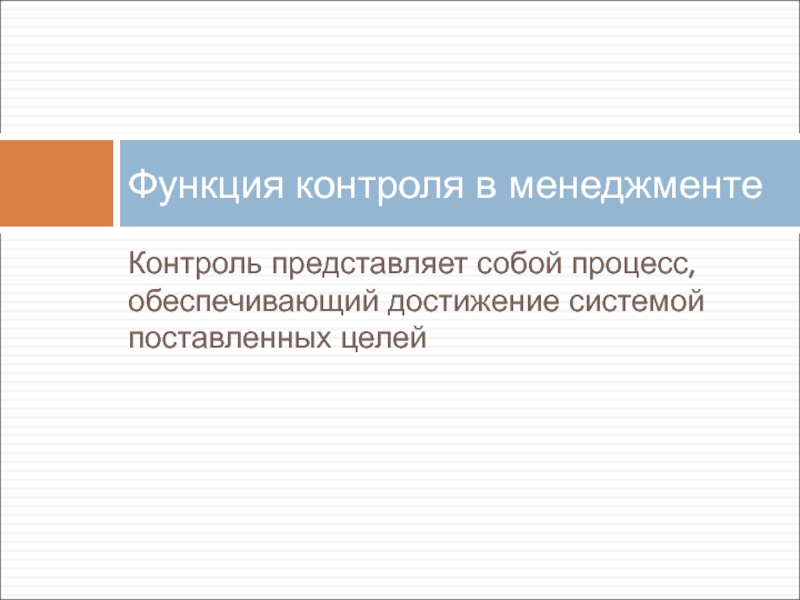 Функция контроля в менеджменте

Контроль представляет собой процесс, обеспечивающий достижение системой поставленных целей